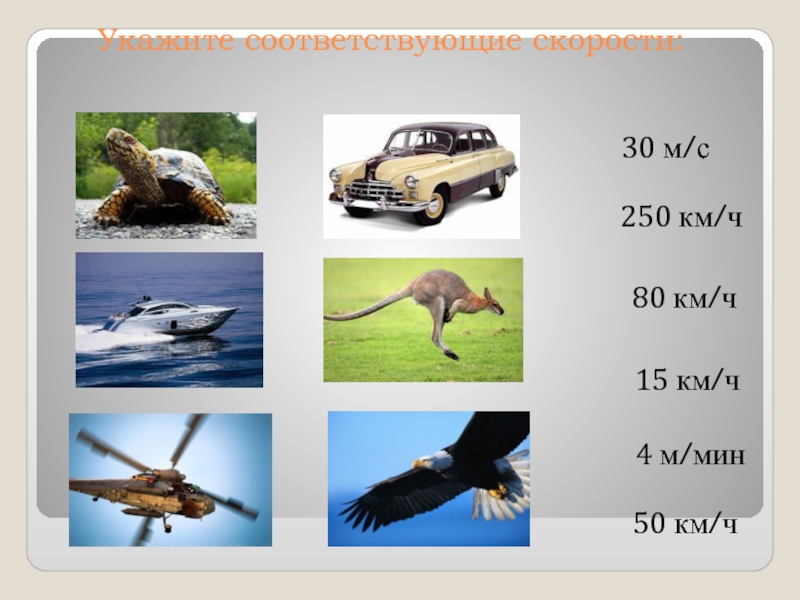 Укажите соответствующие скорости:

30 м/с

250 км/ч

80 км/ч

15 км/ч

4 м/мин

50 км/ч